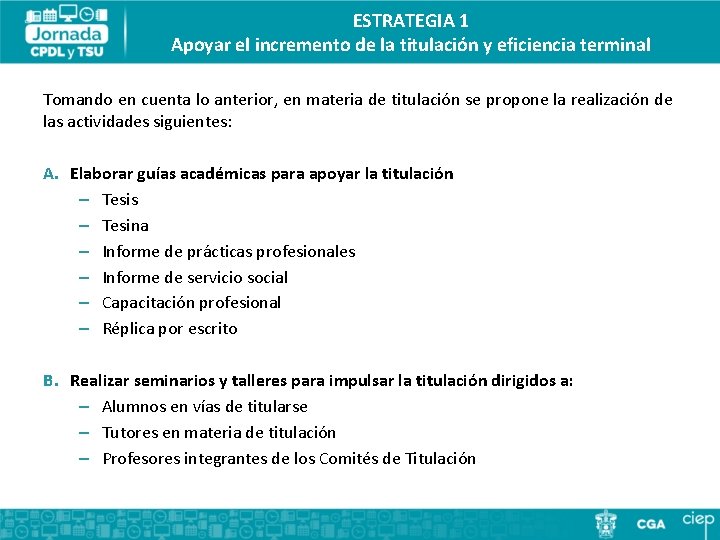 Jornada
CPDL y TSU

ESTRATEGIA 1
Apoyar el incremento de la titulación y eficiencia terminal

Tomando en cuenta lo anterior, en materia de titulación se propone la realización de las actividades siguientes:

A. Elaborar guías académicas para apoyar la titulación
– Tesis
– Tesina
– Informe de prácticas profesionales
– Informe de servicio social
– Capacitación profesional
– Réplica por escrito

B. Realizar seminarios y talleres para impulsar la titulación dirigidos a:
– Alumnos en vías de titularse
– Tutores en materia de titulación
– Profesores integrantes de los Comités de Titulación

CGA
ciep